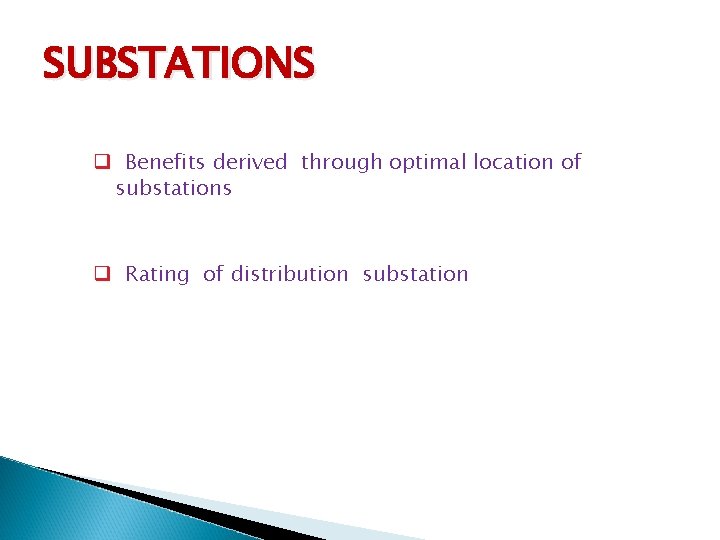 SUBSTATIONS

❑ Benefits derived through optimal location of substations

❑ Rating of distribution substation